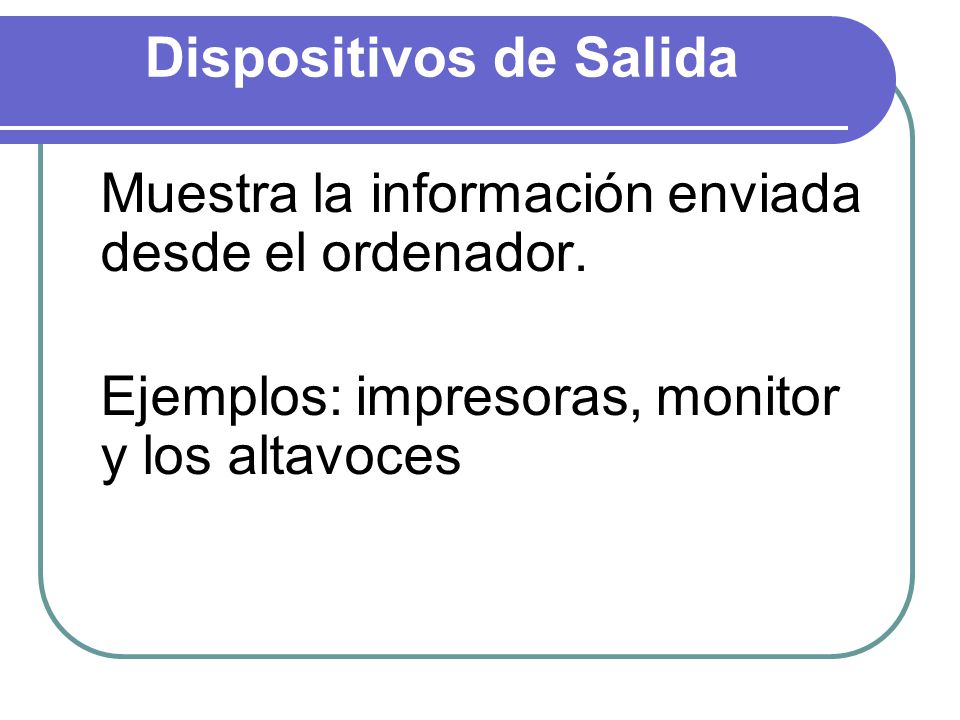 Dispositivos de Salida

Muestra la información enviada desde el ordenador.

Ejemplos: impresoras, monitor y los altavoces